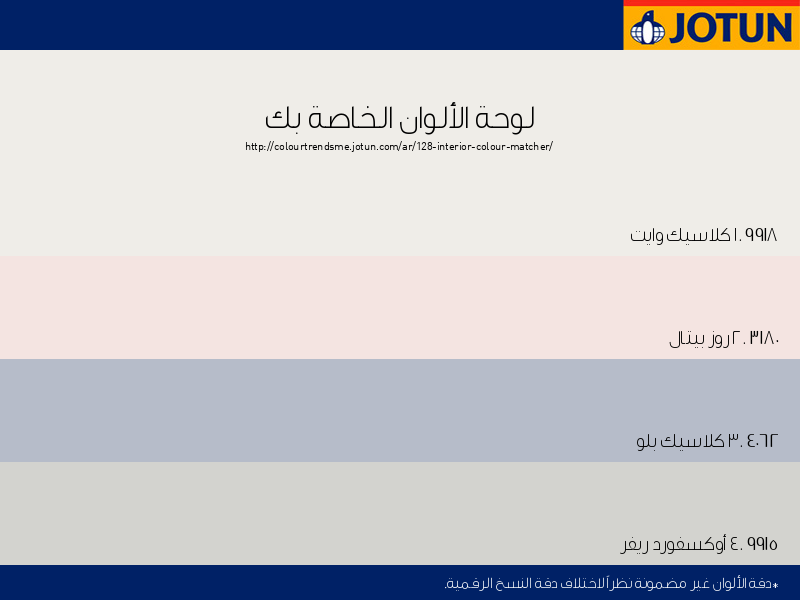 JOTUN

لوحة الألوان الخاصة بك

http://colourtrendsme.jotun.com/ar/128-interior-colour-matcher/

١. ٩٩١٨ كلاسيك وايت

٢. ٣١٨٠ روز بيتال

٣. ٤٠٦٢ كلاسيك بلو

٤. ٩٩١٥ أوكسفورد ريفر

*دقة الألوان غير مضمونة نظراً لاختلاف دقة النسخ الرقمية.